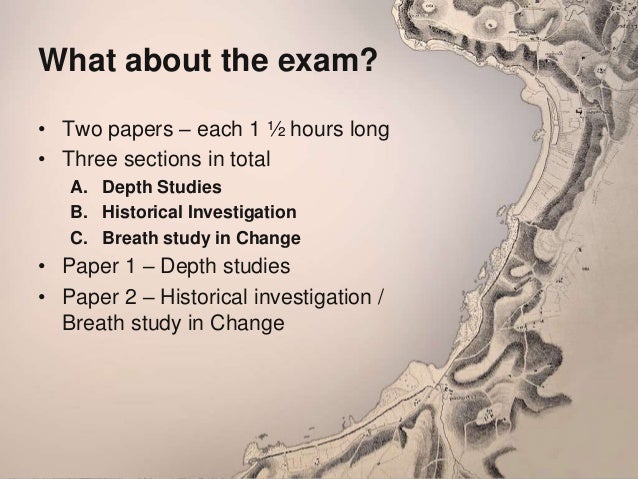 What about the exam?

• Two papers – each 1 ½ hours long
• Three sections in total
A. Depth Studies
B. Historical Investigation
C. Breath study in Change
• Paper 1 – Depth studies
• Paper 2 – Historical investigation / Breath study in Change